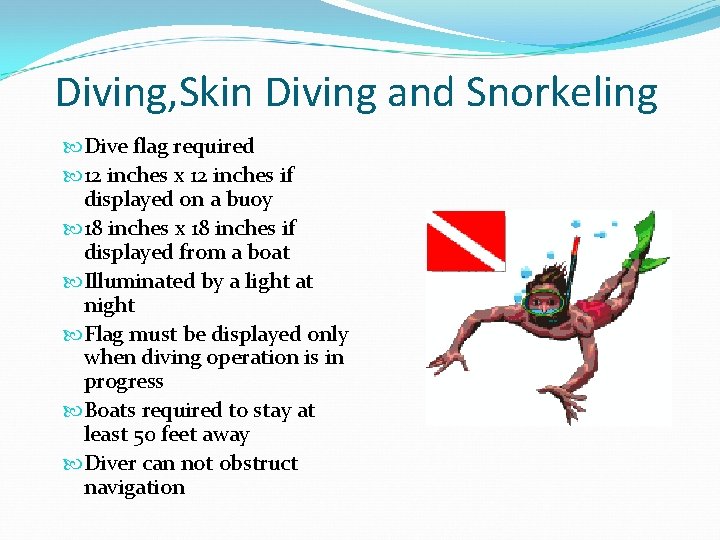 Diving,Skin Diving and Snorkeling

Dive flag required

12 inches x 12 inches if displayed on a buoy

18 inches x 18 inches if displayed from a boat

Illuminated by a light at night

Flag must be displayed only when diving operation is in progress

Boats required to stay at least 50 feet away

Diver can not obstruct navigation